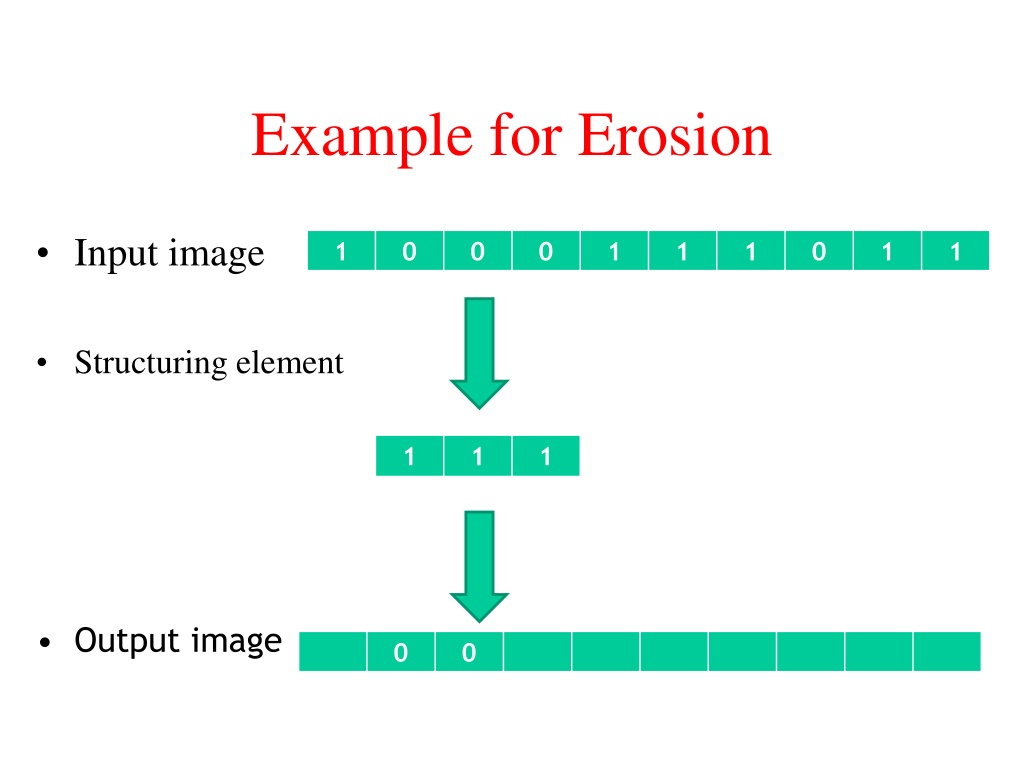 Example for Erosion

• Input image

| 1 | 0 | 0 | 0 | 1 | 1 | 1 | 0 | 1 | 1 |
|---|---|---|---|---|---|---|---|---|---|

• Structuring element

| 1 | 1 | 1 |
|---|---|---|

• Output image

|  | 0 | 0 |  |  |  |  |  |  |  |
|---|---|---|---|---|---|---|---|---|---|